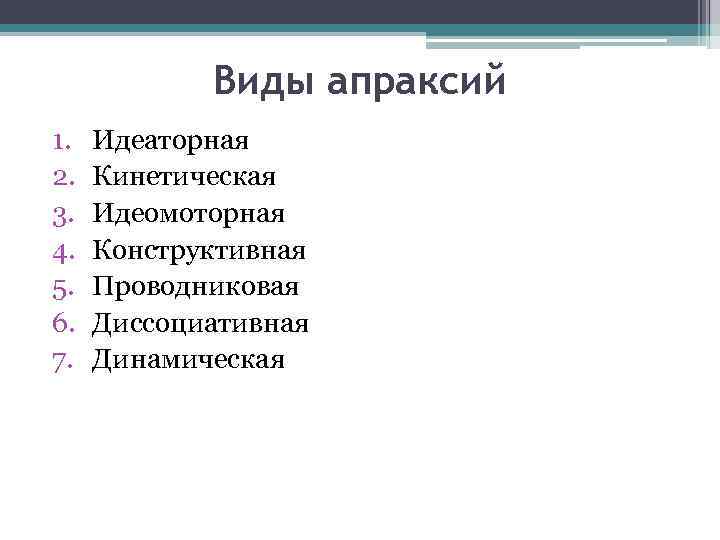 Виды апраксий

1. Идеаторная
2. Кинетическая
3. Идеомоторная
4. Конструктивная
5. Проводниковая
6. Диссоциативная
7. Динамическая